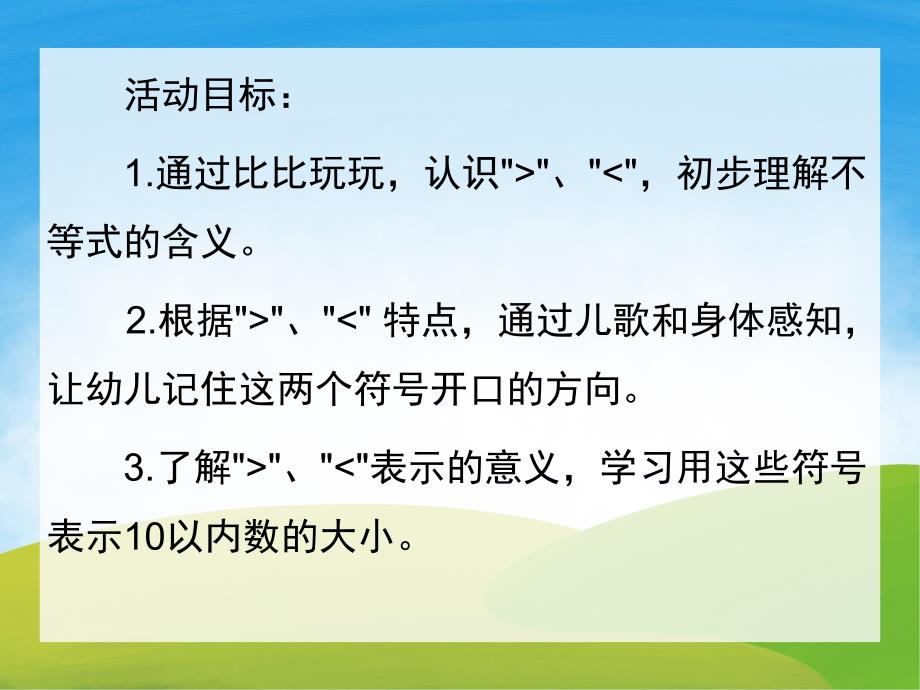 活动目标：

1.通过比比玩玩，认识">"、"<"，初步理解不等式的含义。

2.根据">"、"<" 特点，通过儿歌和身体感知，让幼儿记住这两个符号开口的方向。

3.了解">"、"<"表示的意义，学习用这些符号表示10以内数的大小。